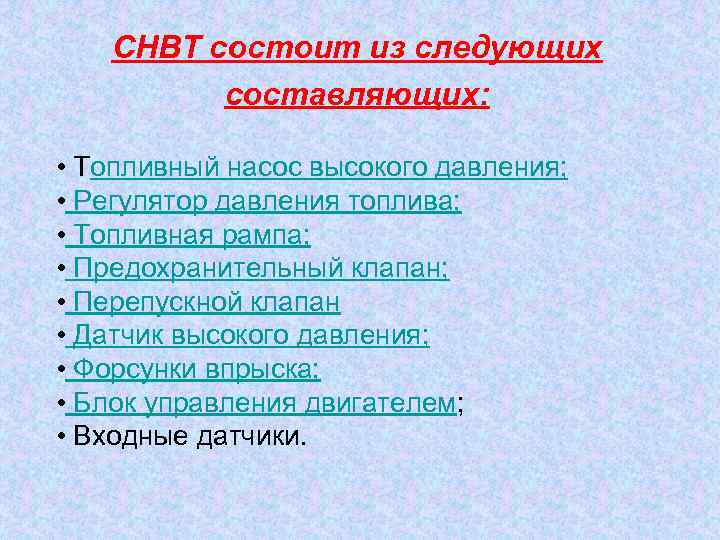 СНВТ состоит из следующих составляющих:

• Топливный насос высокого давления;
• Регулятор давления топлива;
• Топливная рампа;
• Предохранительный клапан;
• Перепускной клапан
• Датчик высокого давления;
• Форсунки впрыска;
• Блок управления двигателем;
• Входные датчики.